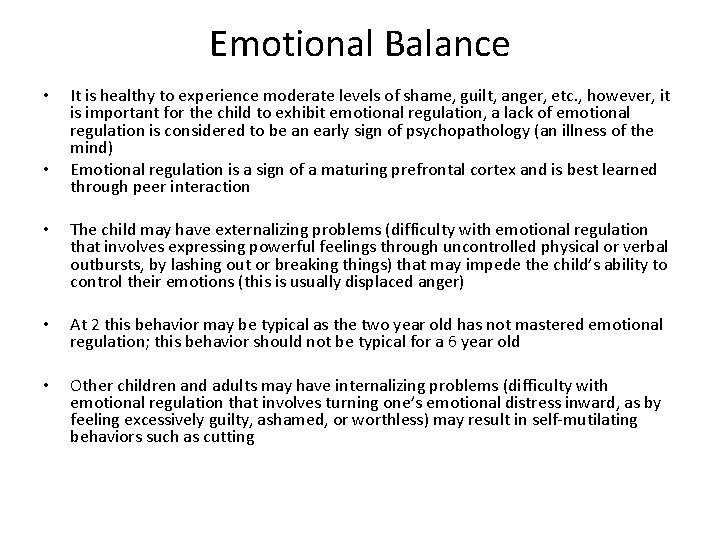 Emotional Balance

• It is healthy to experience moderate levels of shame, guilt, anger, etc., however, it is important for the child to exhibit emotional regulation, a lack of emotional regulation is considered to be an early sign of psychopathology (an illness of the mind)
• Emotional regulation is a sign of a maturing prefrontal cortex and is best learned through peer interaction

• The child may have externalizing problems (difficulty with emotional regulation that involves expressing powerful feelings through uncontrolled physical or verbal outbursts, by lashing out or breaking things) that may impede the child's ability to control their emotions (this is usually displaced anger)

• At 2 this behavior may be typical as the two year old has not mastered emotional regulation; this behavior should not be typical for a 6 year old

• Other children and adults may have internalizing problems (difficulty with emotional regulation that involves turning one's emotional distress inward, as by feeling excessively guilty, ashamed, or worthless) may result in self-mutilating behaviors such as cutting